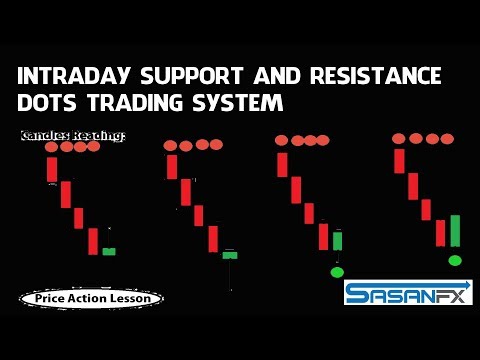 INTRADAY SUPPORT AND RESISTANCE DOTS TRADING SYSTEM

Candles Reading:

Price Action Lesson

SASANFX